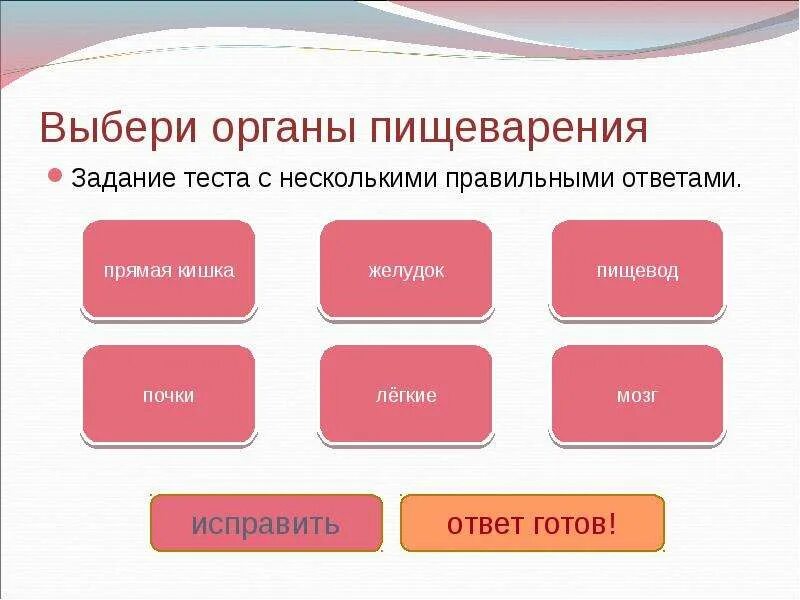 Выбери органы пищеварения

Задание теста с несколькими правильными ответами.

прямая кишка

желудок

пищевод

почки

лёгкие

мозг

исправить

ответ готов!